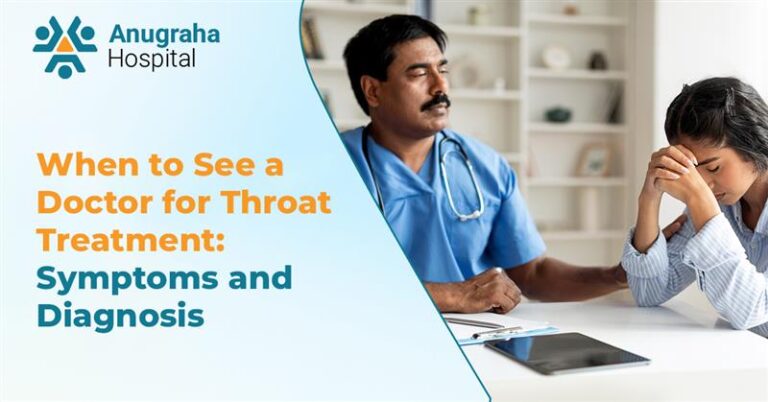 Anugraha
Hospital

When to See a Doctor for Throat Treatment: Symptoms and Diagnosis